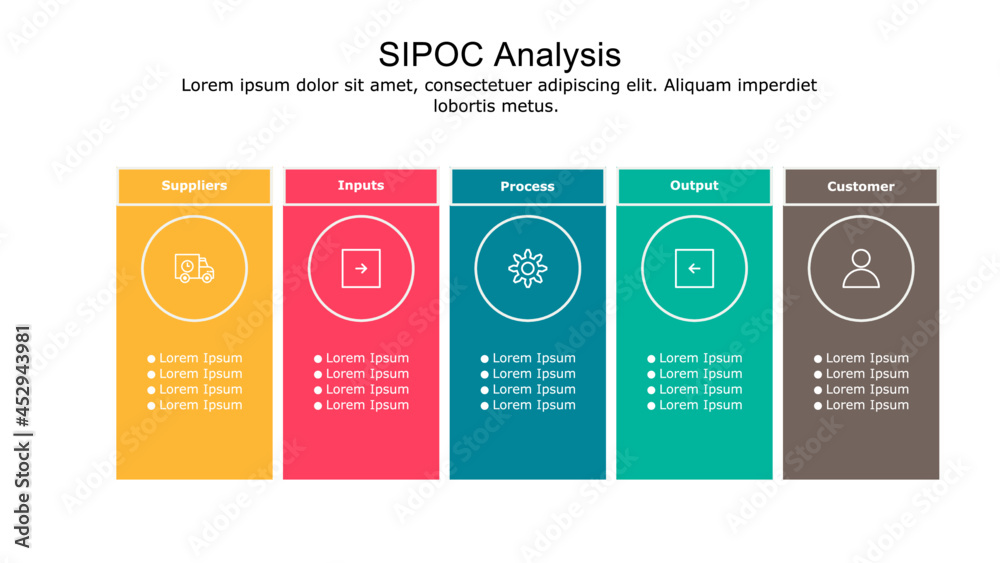 SIPOC Analysis

Lorem ipsum dolor sit amet, consectetuer adipiscing elit. Aliquam imperdiet lobortis metus.

Suppliers
● Lorem Ipsum
● Lorem Ipsum
● Lorem Ipsum
● Lorem Ipsum

Inputs
● Lorem Ipsum
● Lorem Ipsum
● Lorem Ipsum
● Lorem Ipsum

Process
● Lorem Ipsum
● Lorem Ipsum
● Lorem Ipsum
● Lorem Ipsum

Output
● Lorem Ipsum
● Lorem Ipsum
● Lorem Ipsum
● Lorem Ipsum

Customer
● Lorem Ipsum
● Lorem Ipsum
● Lorem Ipsum
● Lorem Ipsum

Adobe Stock | #452943981